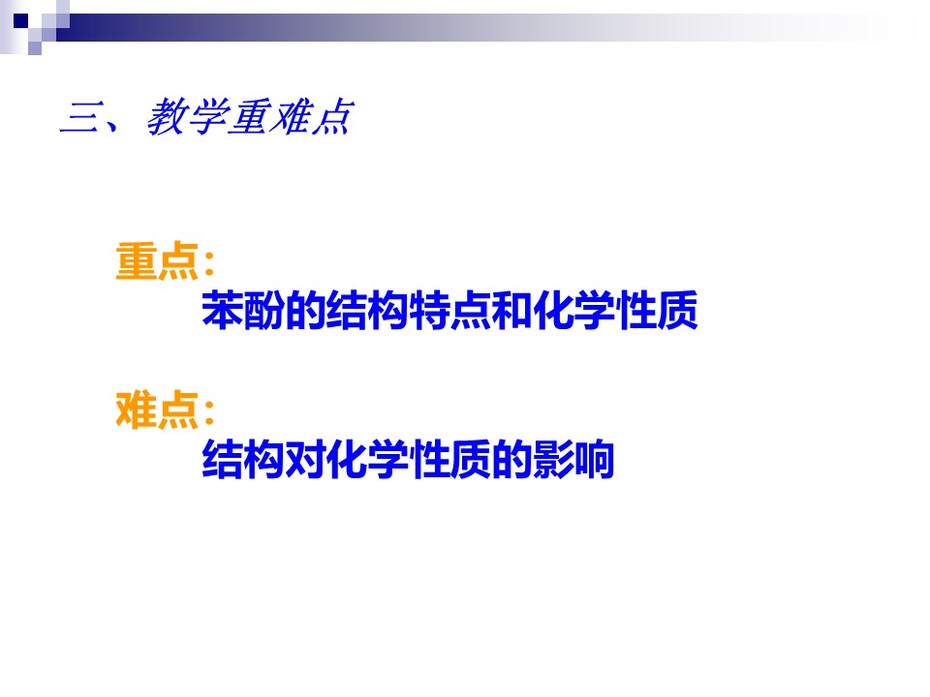 三、教学重难点

重点：
苯酚的结构特点和化学性质

难点：
结构对化学性质的影响